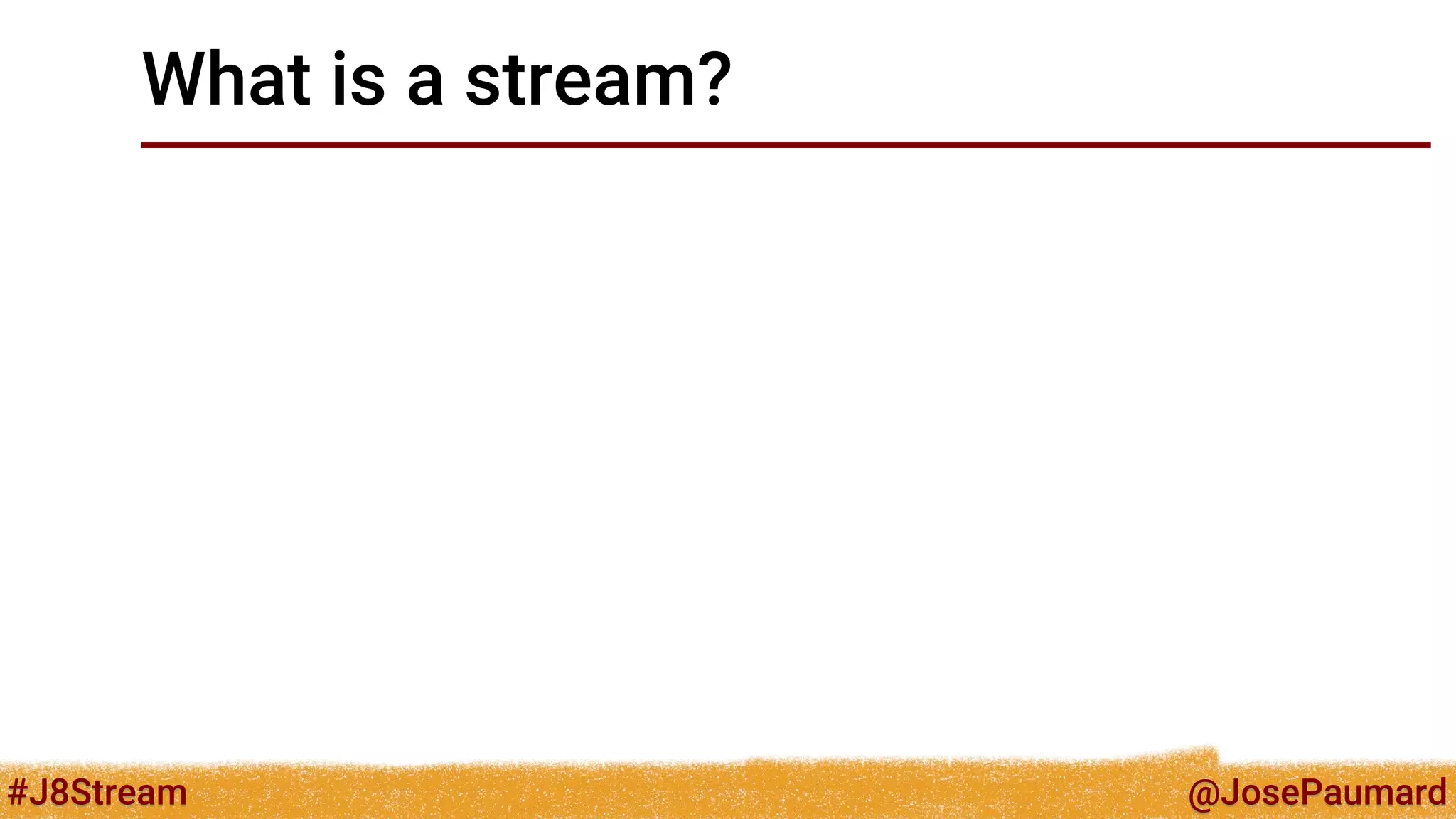 What is a stream?

#J8Stream

@JosePaumard